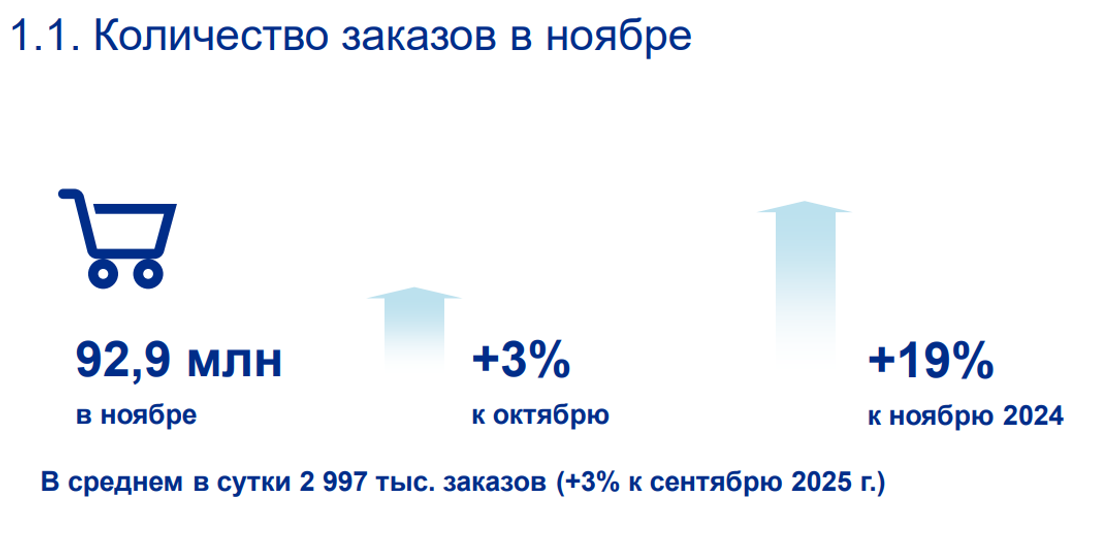 1.1. Количество заказов в ноябре

92,9 млн
в ноябре

+3%
к октябрю

+19%
к ноябрю 2024

В среднем в сутки 2 997 тыс. заказов (+3% к сентябрю 2025 г.)